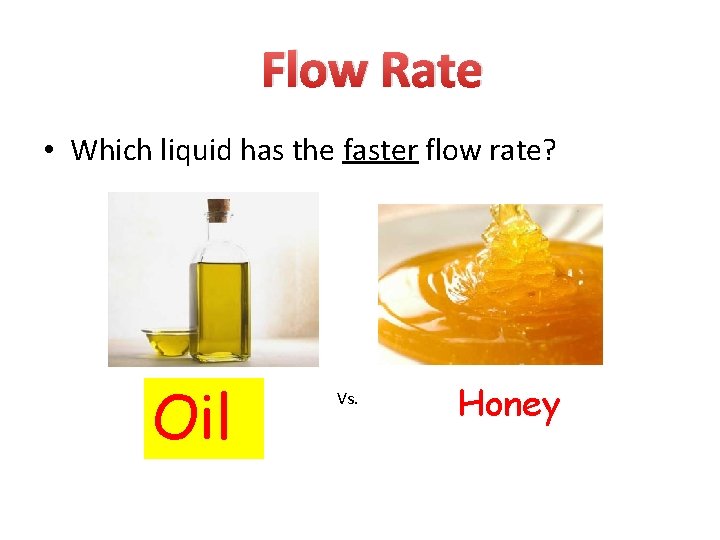 Flow Rate

• Which liquid has the faster flow rate?

Oil

Vs.

Honey